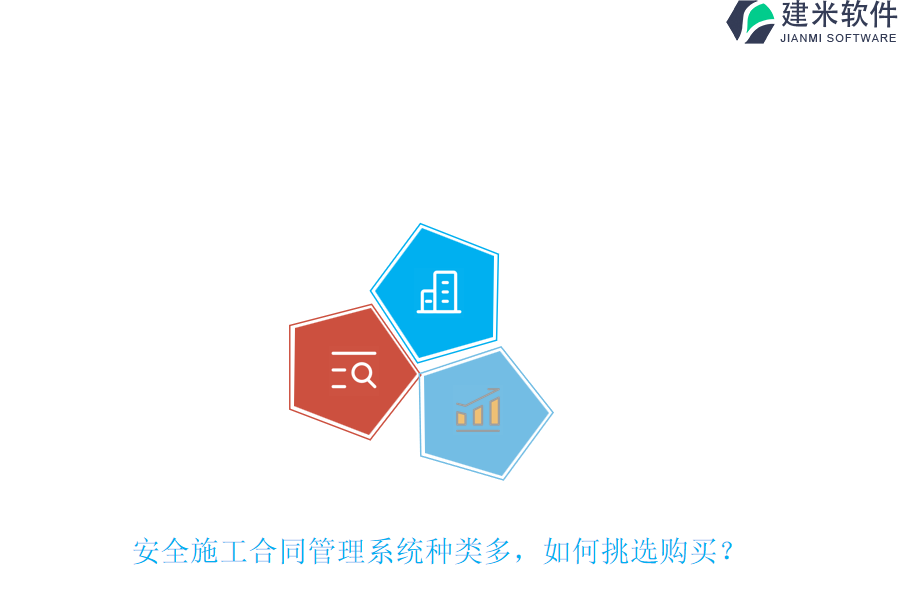 建米软件
JIANMI SOFTWARE

安全施工合同管理系统种类多，如何挑选购买？